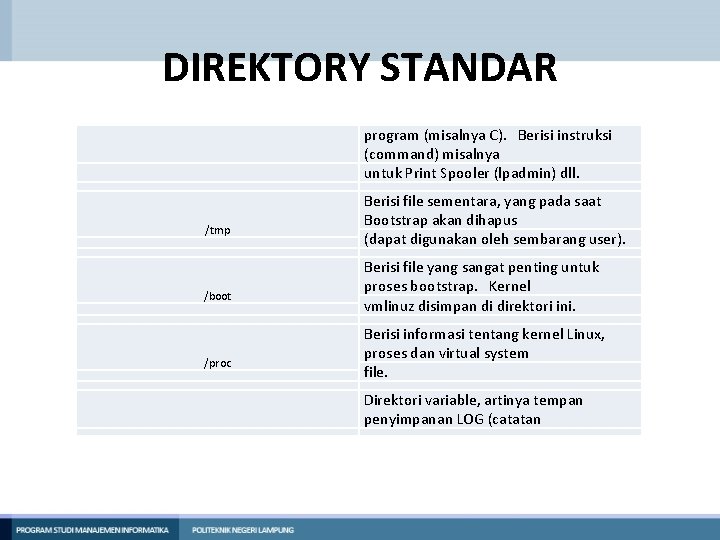 DIREKTORY STANDAR

| | |
|---|---|
| | program (misalnya C). Berisi instruksi (command) misalnya untuk Print Spooler (lpadmin) dll. |
| /tmp | Berisi file sementara, yang pada saat Bootstrap akan dihapus (dapat digunakan oleh sembarang user). |
| /boot | Berisi file yang sangat penting untuk proses bootstrap. Kernel vmlinuz disimpan di direktori ini. |
| /proc | Berisi informasi tentang kernel Linux, proses dan virtual system file. |
| | Direktori variable, artinya tempan penyimpanan LOG (catatan |

PROGRAM STUDI MANAJEMEN INFORMATIKA POLITEKNIK NEGERI LAMPUNG